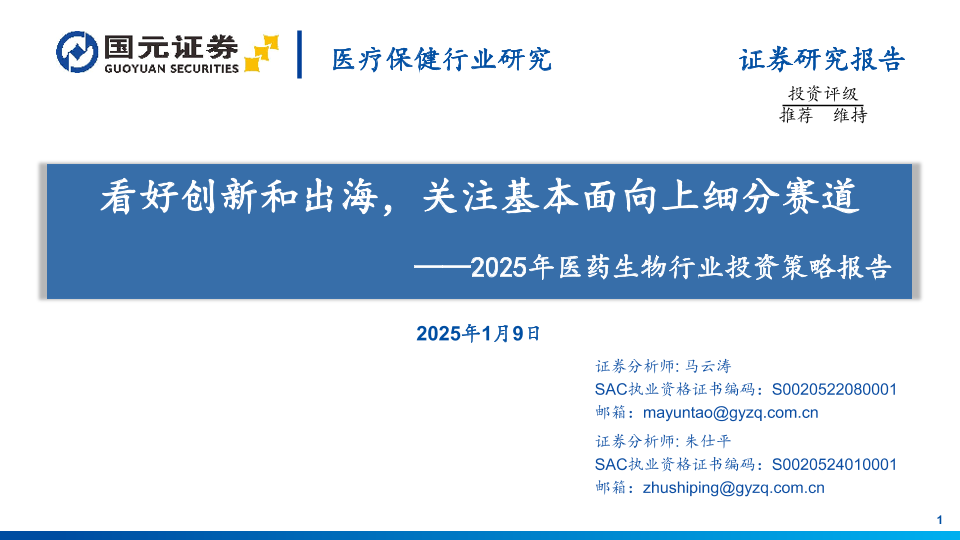 国元证券
GUOYUAN SECURITIES

医疗保健行业研究

证券研究报告

投资评级
推荐 维持

看好创新和出海，关注基本面向上细分赛道

——2025年医药生物行业投资策略报告

2025年1月9日

证券分析师: 马云涛
SAC执业资格证书编码：S0020522080001
邮箱：mayuntao@gyzq.com.cn
证券分析师: 朱仕平
SAC执业资格证书编码：S0020524010001
邮箱：zhushiping@gyzq.com.cn

1